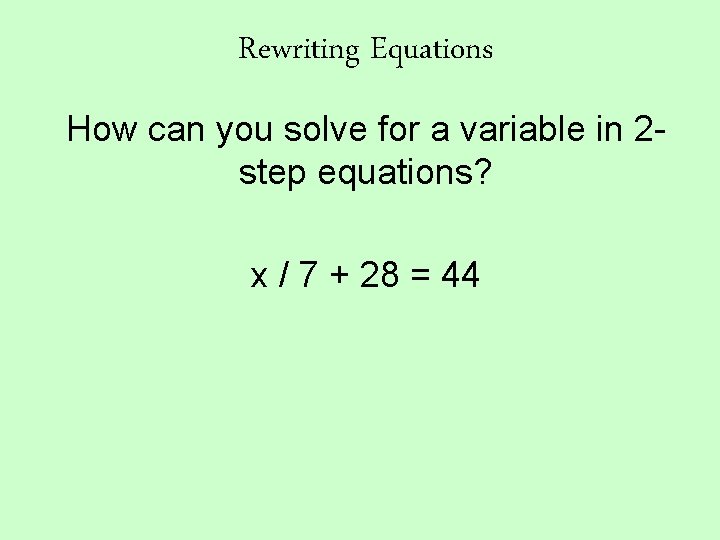 Rewriting Equations

How can you solve for a variable in 2-step equations?

$x / 7 + 28 = 44$